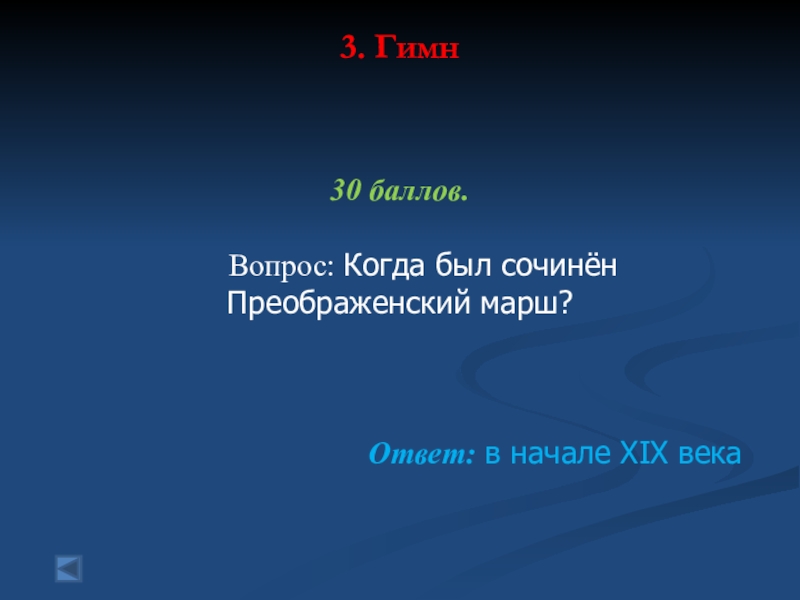 3. Гимн

30 баллов.

Вопрос: Когда был сочинён Преображенский марш?

Ответ: в начале XIX века